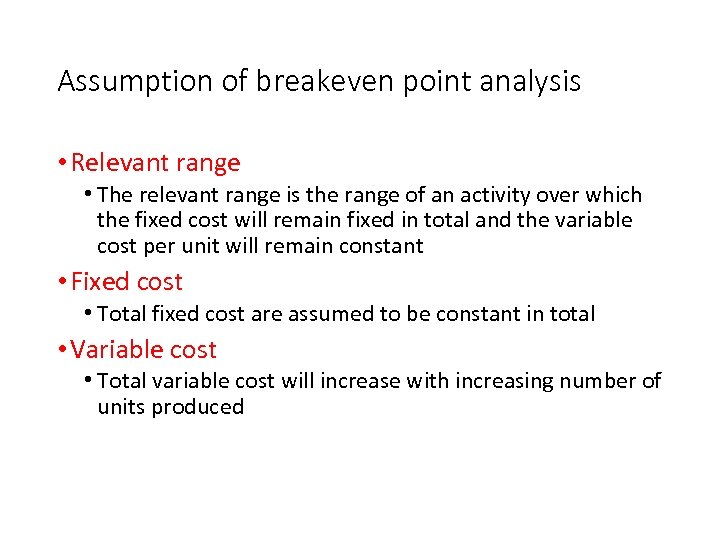 Assumption of breakeven point analysis

• Relevant range
  • The relevant range is the range of an activity over which the fixed cost will remain fixed in total and the variable cost per unit will remain constant
• Fixed cost
  • Total fixed cost are assumed to be constant in total
• Variable cost
  • Total variable cost will increase with increasing number of units produced